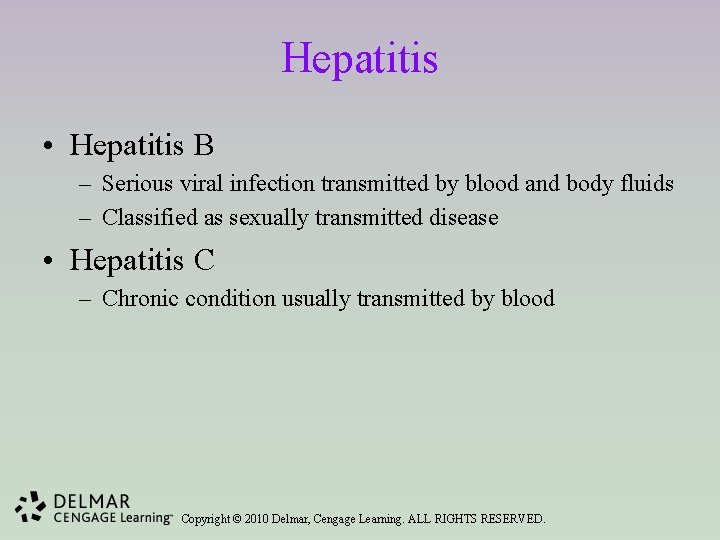 Hepatitis

• Hepatitis B
– Serious viral infection transmitted by blood and body fluids
– Classified as sexually transmitted disease

• Hepatitis C
– Chronic condition usually transmitted by blood

DELMAR
CENGAGE Learning™ Copyright © 2010 Delmar, Cengage Learning. ALL RIGHTS RESERVED.